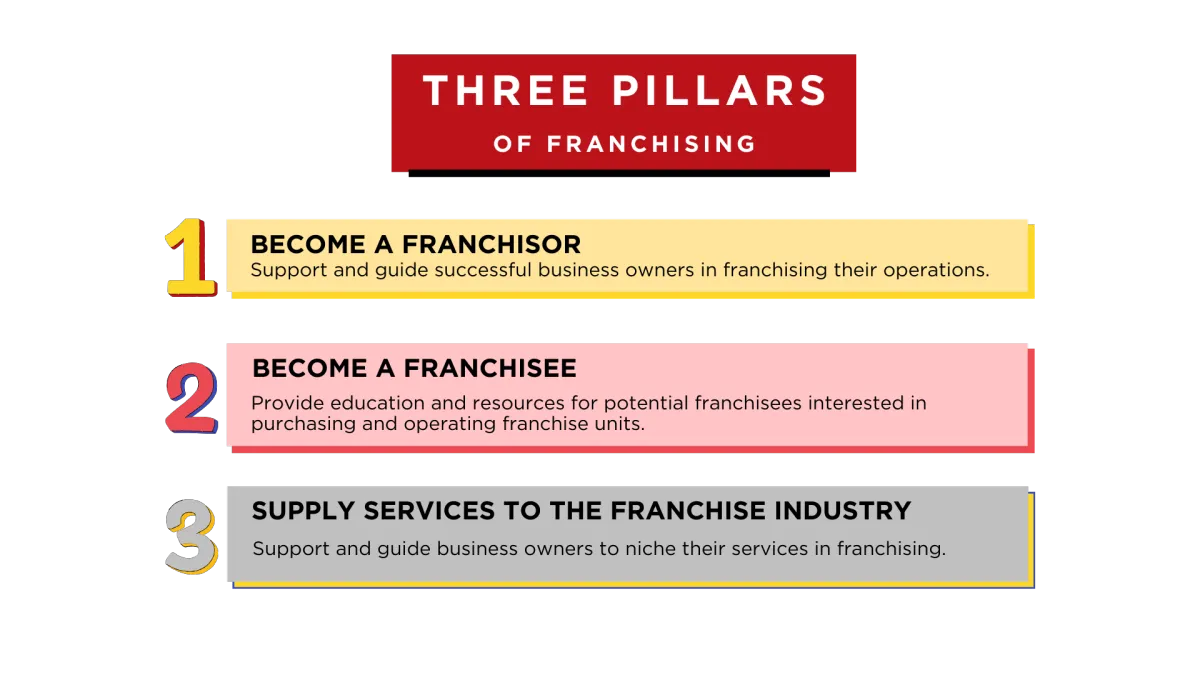 THREE PILLARS
OF FRANCHISING

1
BECOME A FRANCHISOR
Support and guide successful business owners in franchising their operations.

2
BECOME A FRANCHISEE
Provide education and resources for potential franchisees interested in purchasing and operating franchise units.

3
SUPPLY SERVICES TO THE FRANCHISE INDUSTRY
Support and guide business owners to niche their services in franchising.